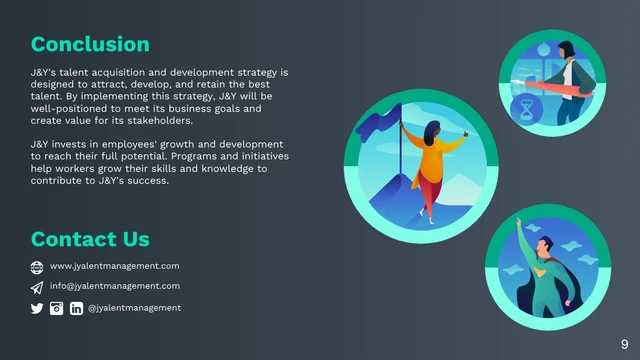 Conclusion

J&Y's talent acquisition and development strategy is designed to attract, develop, and retain the best talent. By implementing this strategy, J&Y will be well-positioned to meet its business goals and create value for its stakeholders.

J&Y invests in employees' growth and development to reach their full potential. Programs and initiatives help workers grow their skills and knowledge to contribute to J&Y's success.

Contact Us

www.jyalentmanagement.com

info@jyalentmanagement.com

@jyalentmanagement

9